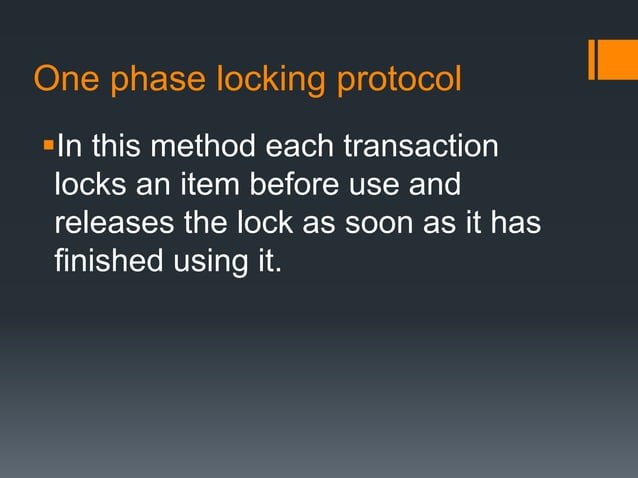 One phase locking protocol

▪In this method each transaction locks an item before use and releases the lock as soon as it has finished using it.